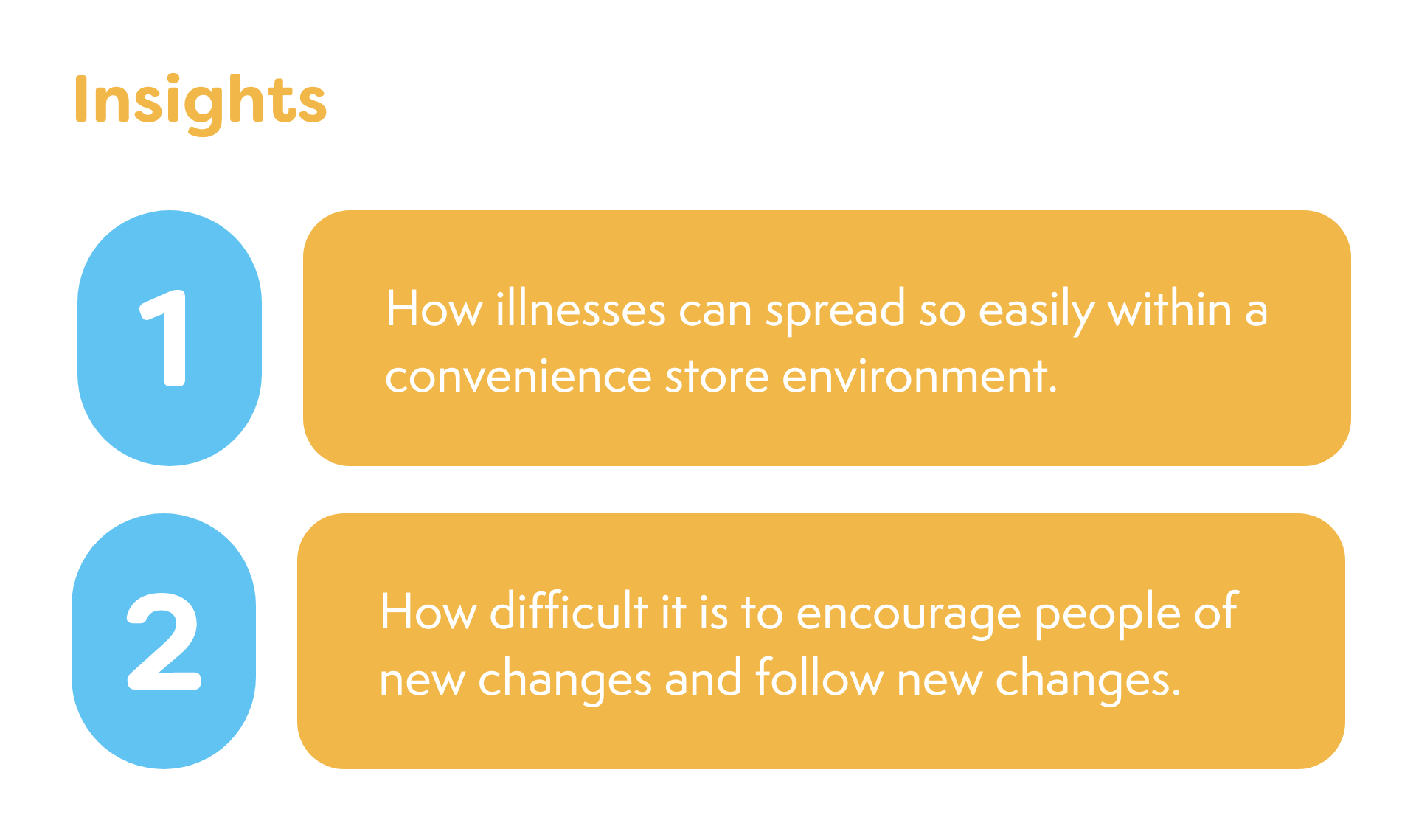 Insights

1

How illnesses can spread so easily within a convenience store environment.

2

How difficult it is to encourage people of new changes and follow new changes.